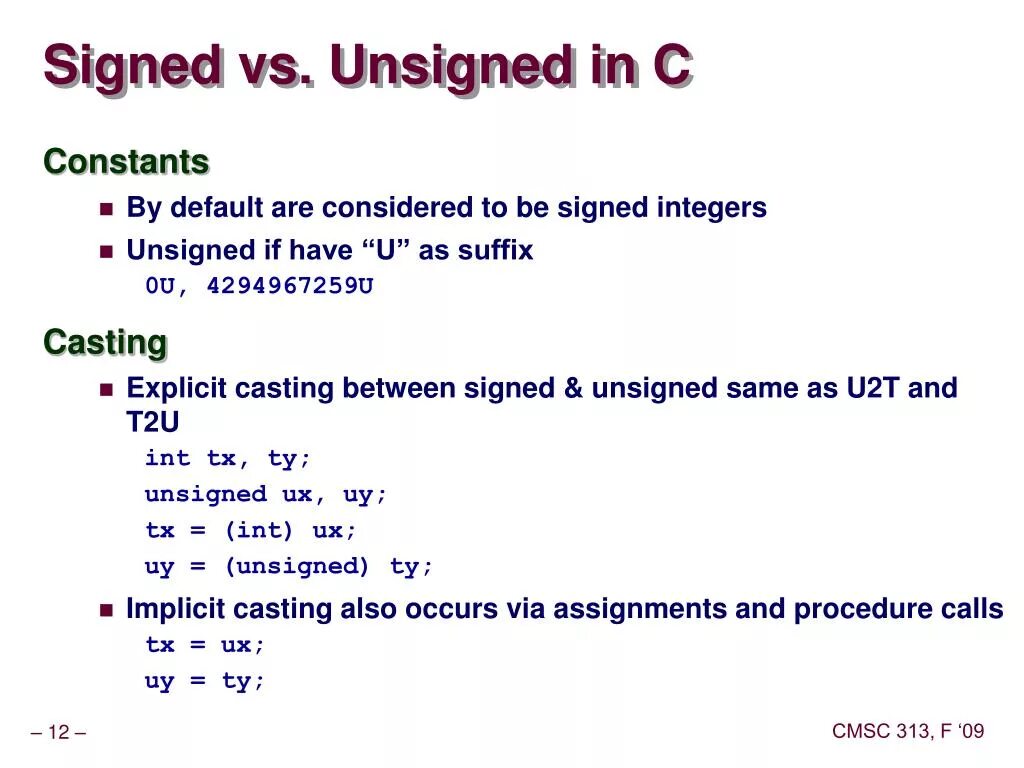 Signed vs. Unsigned in C

Constants

By default are considered to be signed integers

Unsigned if have “U” as suffix

0U, 4294967259U

Casting

Explicit casting between signed & unsigned same as U2T and T2U

int tx, ty;

unsigned ux, uy;

tx = (int) ux;

uy = (unsigned) ty;

Implicit casting also occurs via assignments and procedure calls

tx = ux;

uy = ty;

– 12 –

CMSC 313, F ‘09